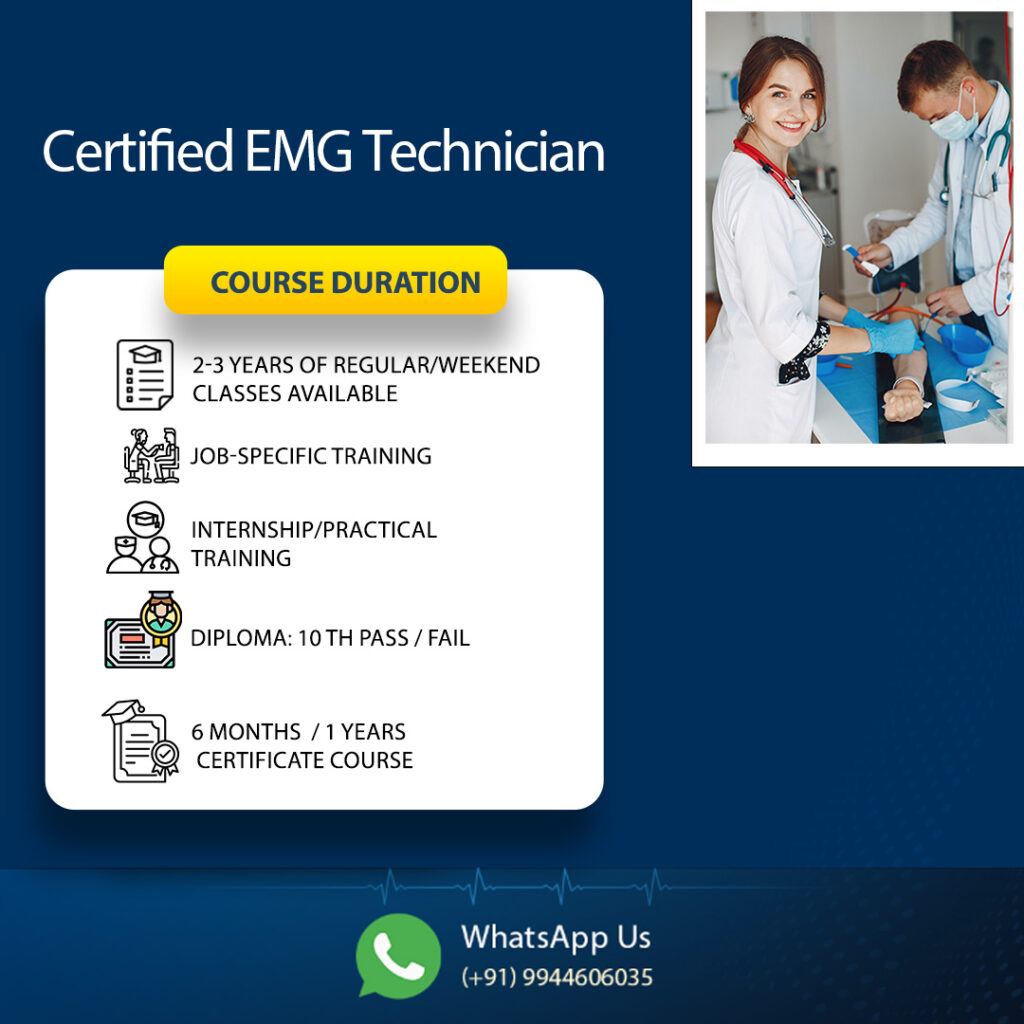 Certified EMG Technician

COURSE DURATION

2-3 YEARS OF REGULAR/WEEKEND CLASSES AVAILABLE

JOB-SPECIFIC TRAINING

INTERNSHIP/PRACTICAL TRAINING

DIPLOMA: 10 TH PASS / FAIL

6 MONTHS / 1 YEARS CERTIFICATE COURSE

WhatsApp Us
(+91) 9944606035